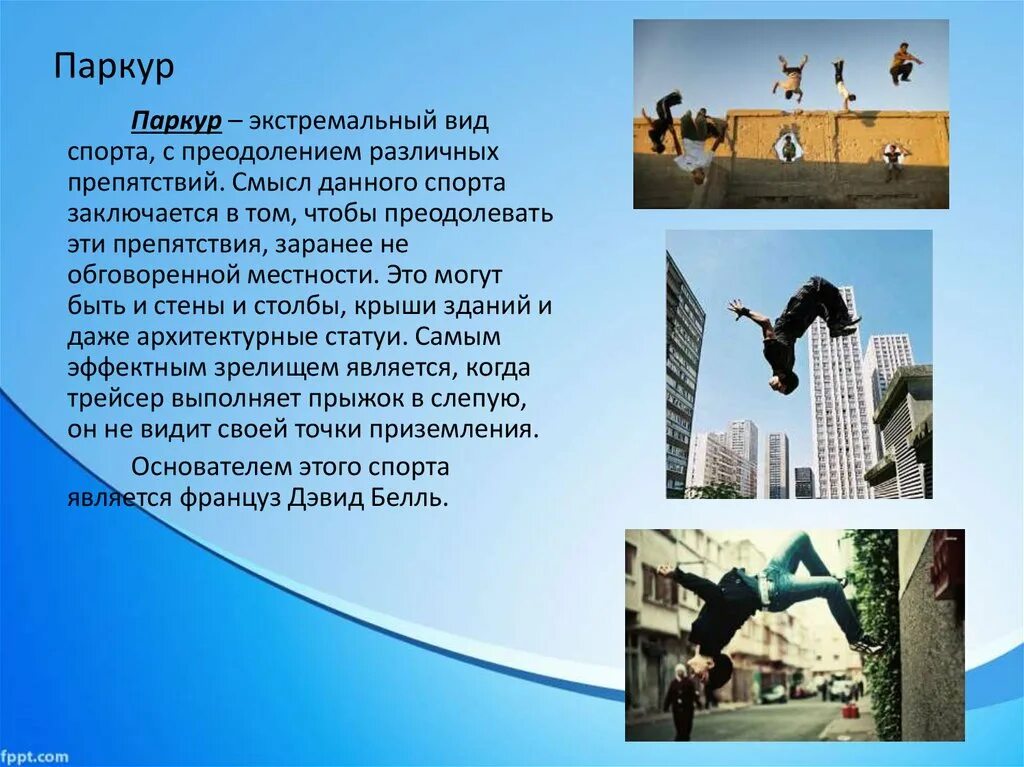 Паркур

Паркур – экстремальный вид спорта, с преодолением различных препятствий. Смысл данного спорта заключается в том, чтобы преодолевать эти препятствия, заранее не обговоренной местности. Это могут быть и стены и столбы, крыши зданий и даже архитектурные статуи. Самым эффектным зрелищем является, когда трейсер выполняет прыжок в слепую, он не видит своей точки приземления.

Основателем этого спорта является француз Дэвид Белль.

fppt.com